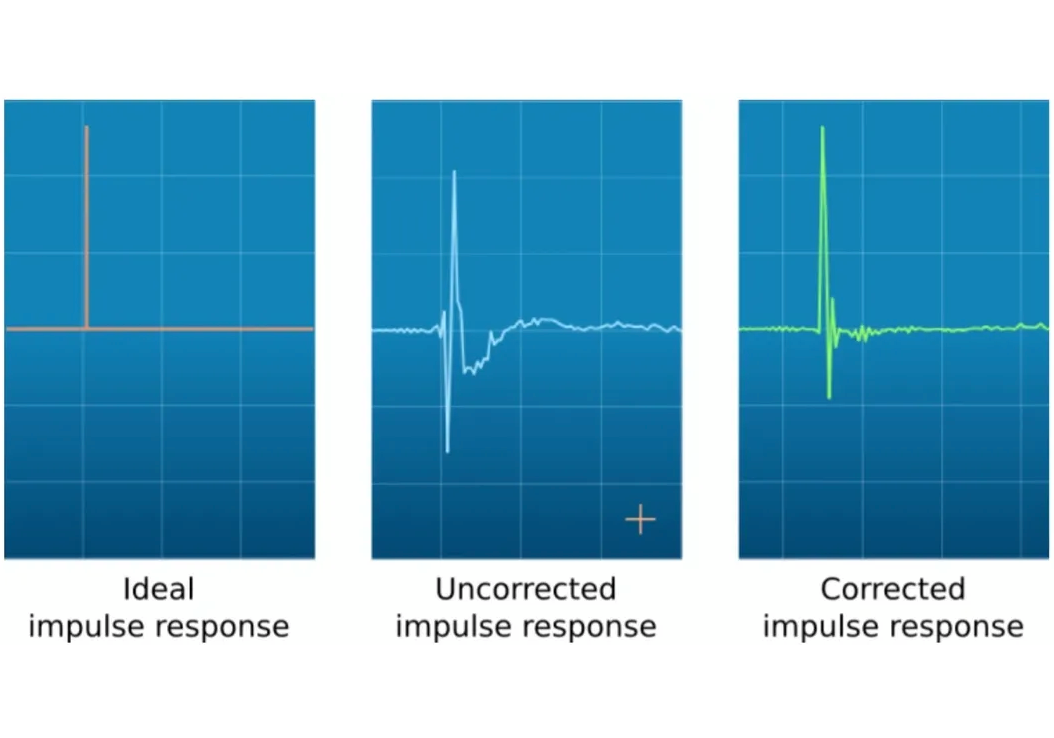 Ideal
impulse response

Uncorrected
impulse response

Corrected
impulse response